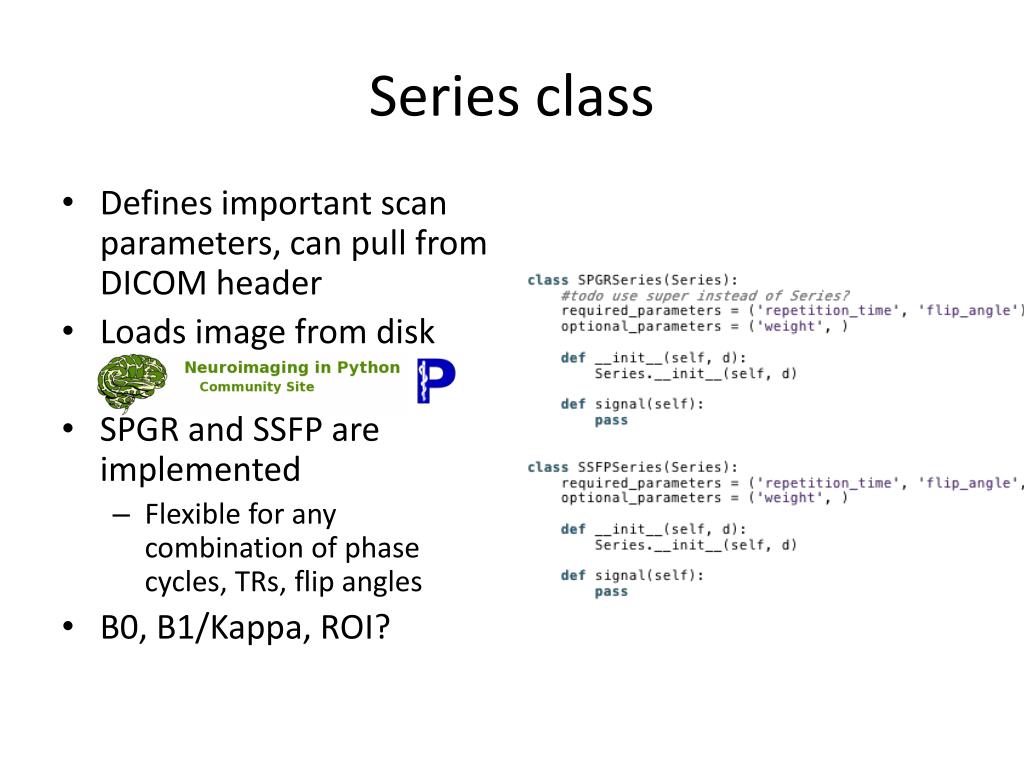 Series class

• Defines important scan parameters, can pull from DICOM header
• Loads image from disk

Neuroimaging in Python
Community Site

P

• SPGR and SSFP are implemented
  – Flexible for any combination of phase cycles, TRs, flip angles
• B0, B1/Kappa, ROI?

class SPGRSeries(Series):
    #todo use super instead of Series?
    required_parameters = ('repetition_time', 'flip_angle')
    optional_parameters = ('weight', )

    def __init__(self, d):
        Series.__init__(self, d)

    def signal(self):
        pass

class SSFPSeries(Series):
    required_parameters = ('repetition_time', 'flip_angle',
    optional_parameters = ('weight', )

    def __init__(self, d):
        Series.__init__(self, d)

    def signal(self):
        pass